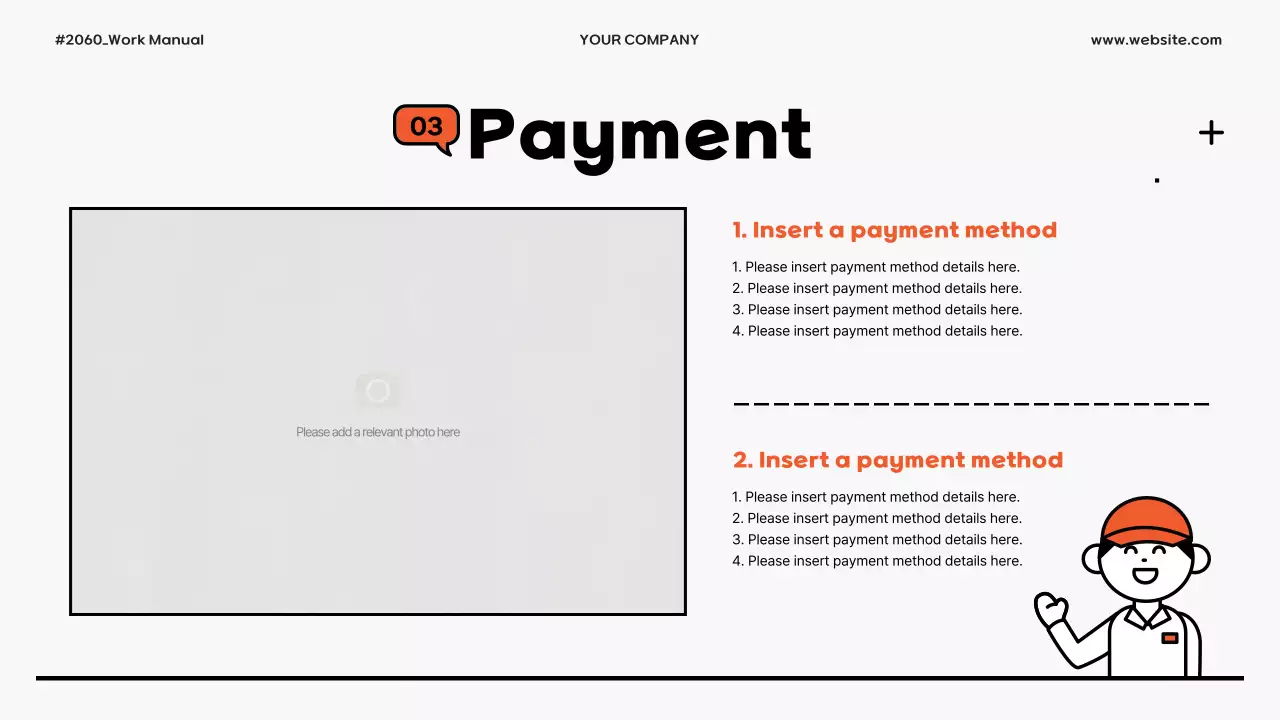 #2060_Work Manual

YOUR COMPANY

www.website.com

03 Payment

Please add a relevant photo here

1. Insert a payment method

1. Please insert payment method details here.
2. Please insert payment method details here.
3. Please insert payment method details here.
4. Please insert payment method details here.

2. Insert a payment method

1. Please insert payment method details here.
2. Please insert payment method details here.
3. Please insert payment method details here.
4. Please insert payment method details here.